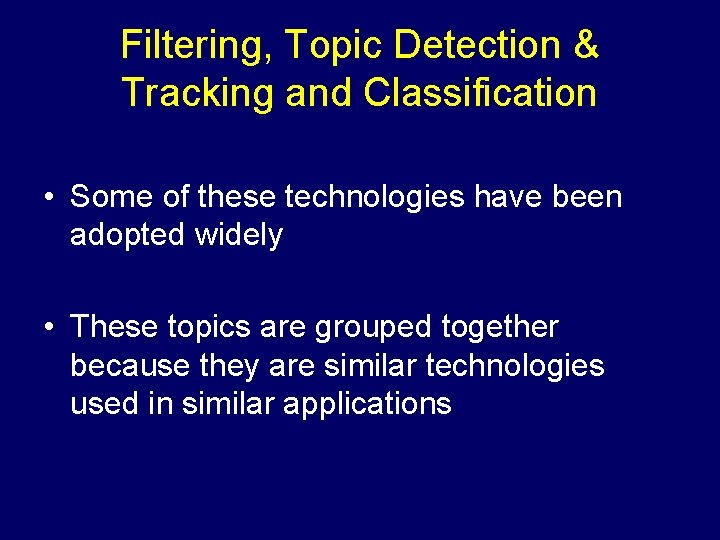 Filtering, Topic Detection & Tracking and Classification

• Some of these technologies have been adopted widely

• These topics are grouped together because they are similar technologies used in similar applications